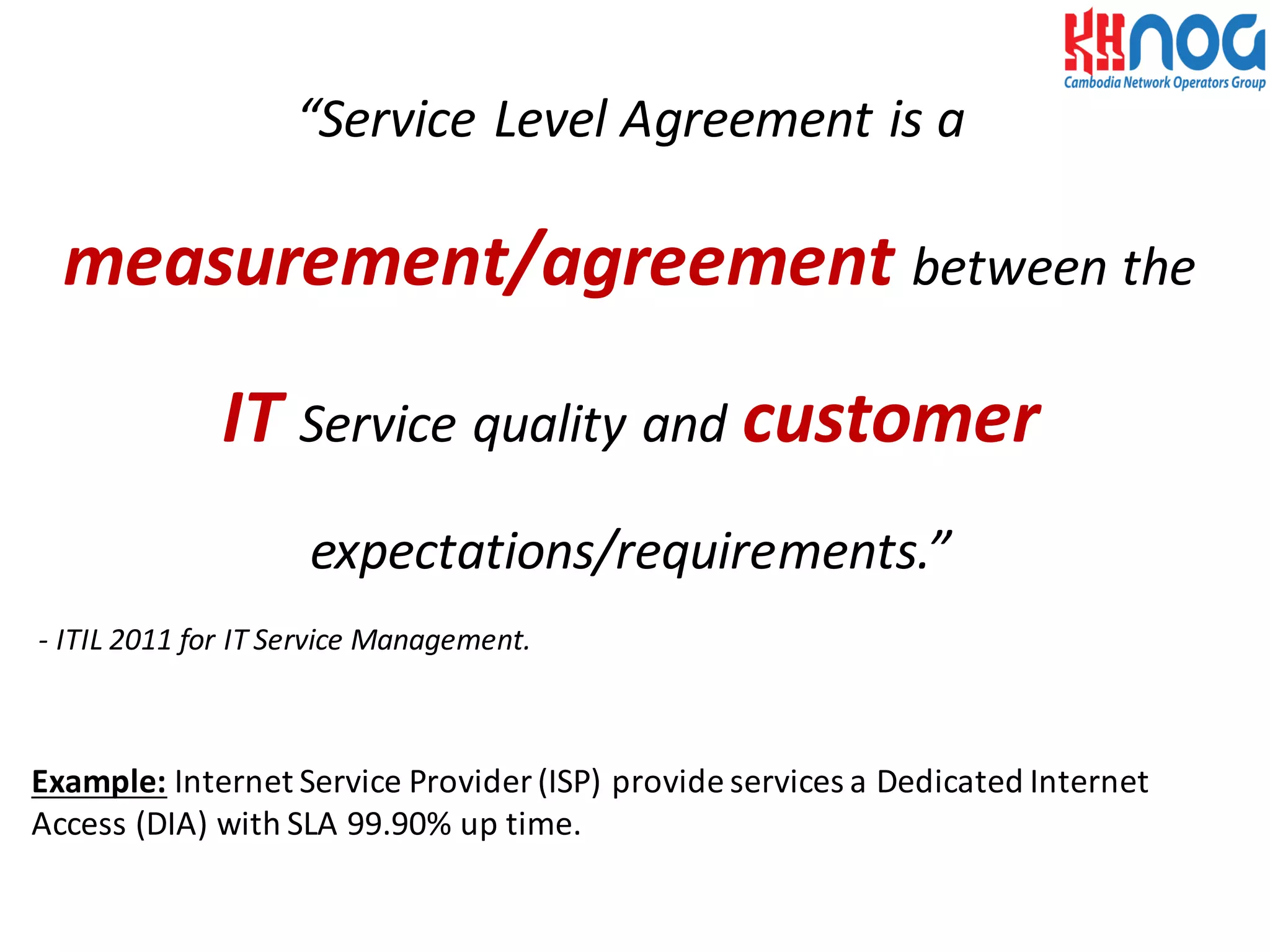 KHNOG
Cambodia Network Operators Group

“Service Level Agreement is a measurement/agreement between the IT Service quality and customer expectations/requirements.”

- ITIL 2011 for IT Service Management.

Example: Internet Service Provider (ISP) provide services a Dedicated Internet Access (DIA) with SLA 99.90% up time.